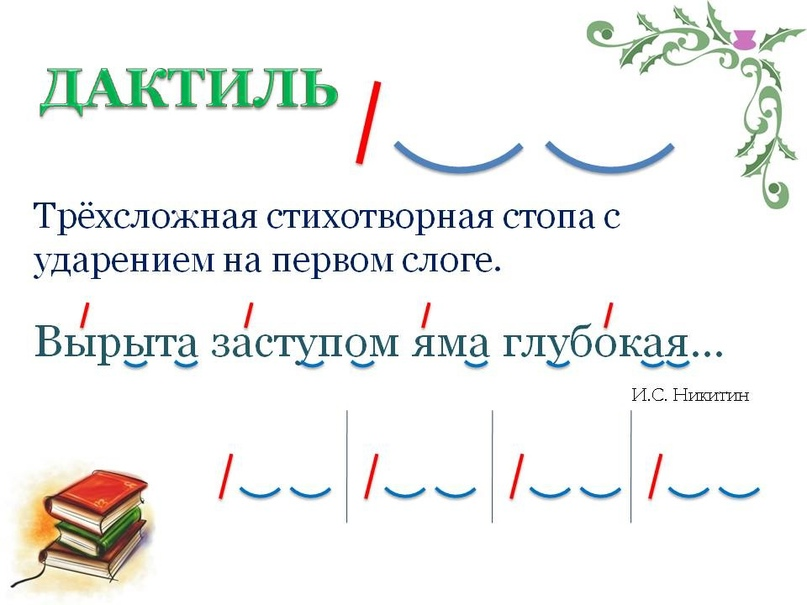 ДАКТИЛЬ

Трёхсложная стихотворная стопа с ударением на первом слоге.

Вырыта заступом яма глубокая…

И.С. Никитин